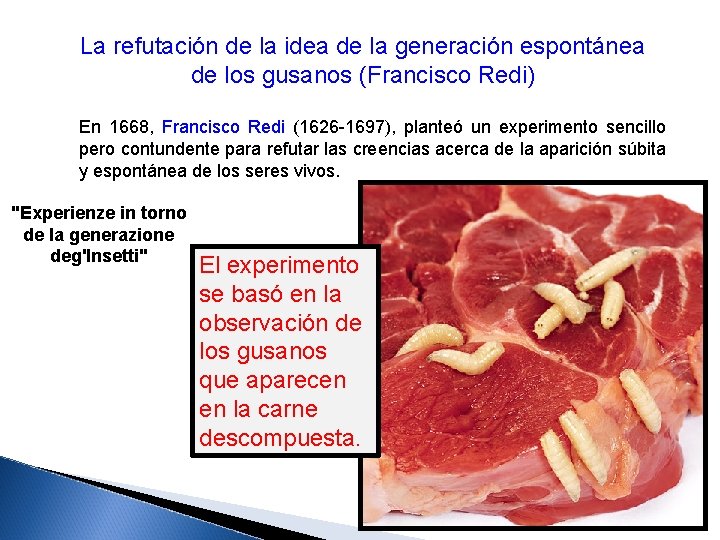 La refutación de la idea de la generación espontánea de los gusanos (Francisco Redi)

En 1668, Francisco Redi (1626-1697), planteó un experimento sencillo pero contundente para refutar las creencias acerca de la aparición súbita y espontánea de los seres vivos.

"Experienze in torno de la generazione deg'Insetti"

El experimento se basó en la observación de los gusanos que aparecen en la carne descompuesta.